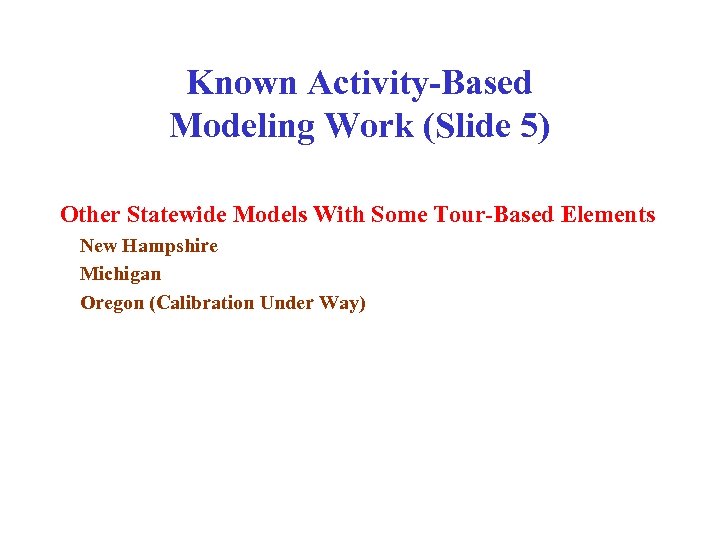 Known Activity-Based Modeling Work (Slide 5)

Other Statewide Models With Some Tour-Based Elements

New Hampshire

Michigan

Oregon (Calibration Under Way)